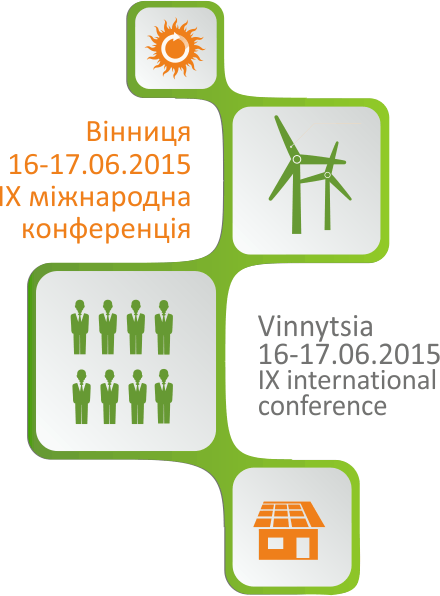 Вінниця
16-17.06.2015
IX міжнародна
конференція

Vinnytsia
16-17.06.2015
IX international
conference